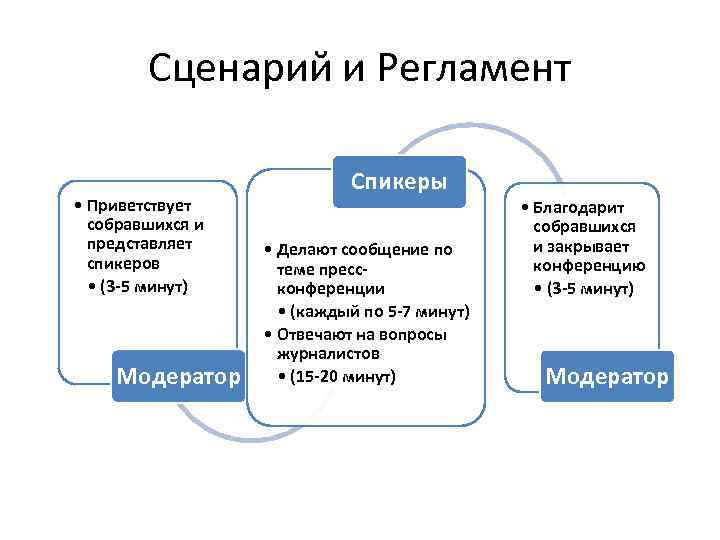 Сценарий и Регламент

• Приветствует собравшихся и представляет спикеров
• (3-5 минут)

Модератор

Спикеры

• Делают сообщение по теме пресс-конференции
• (каждый по 5-7 минут)
• Отвечают на вопросы журналистов
• (15-20 минут)

• Благодарит собравшихся и закрывает конференцию
• (3-5 минут)

Модератор